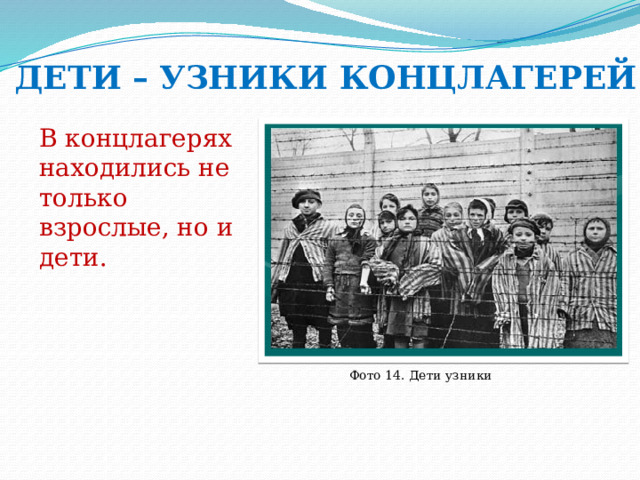 ДЕТИ – УЗНИКИ КОНЦЛАГЕРЕЙ

В концлагерях находились не только взрослые, но и дети.

Фото 14. Дети узники